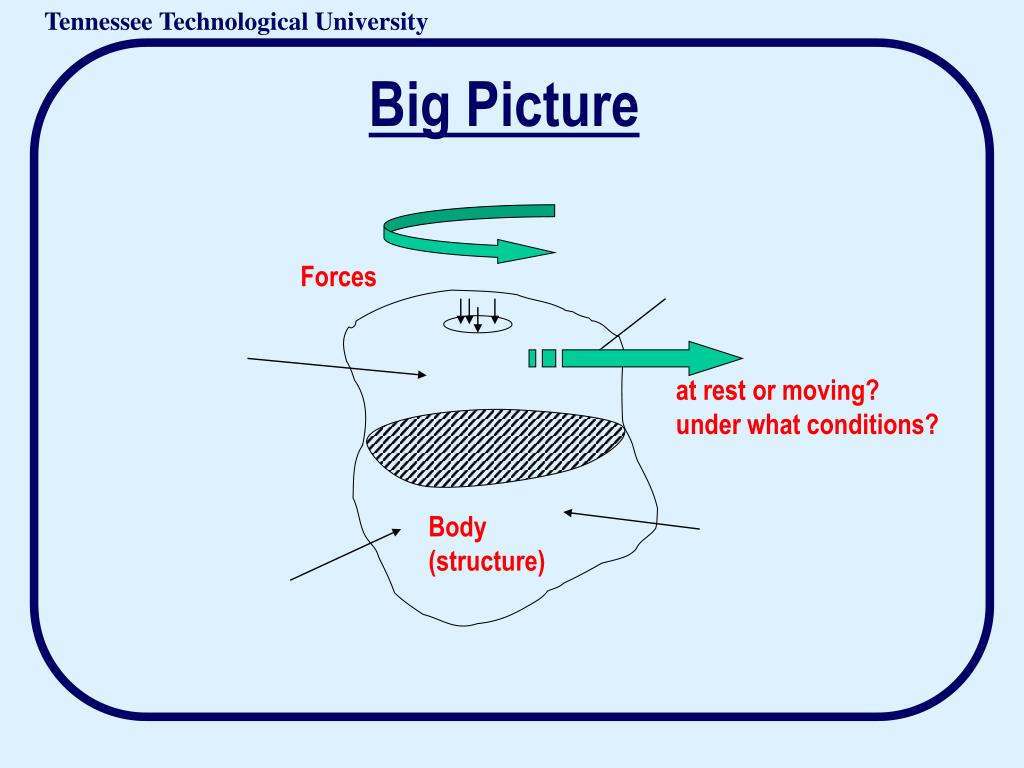 Tennessee Technological University

Big Picture

Forces

at rest or moving?
under what conditions?

Body
(structure)